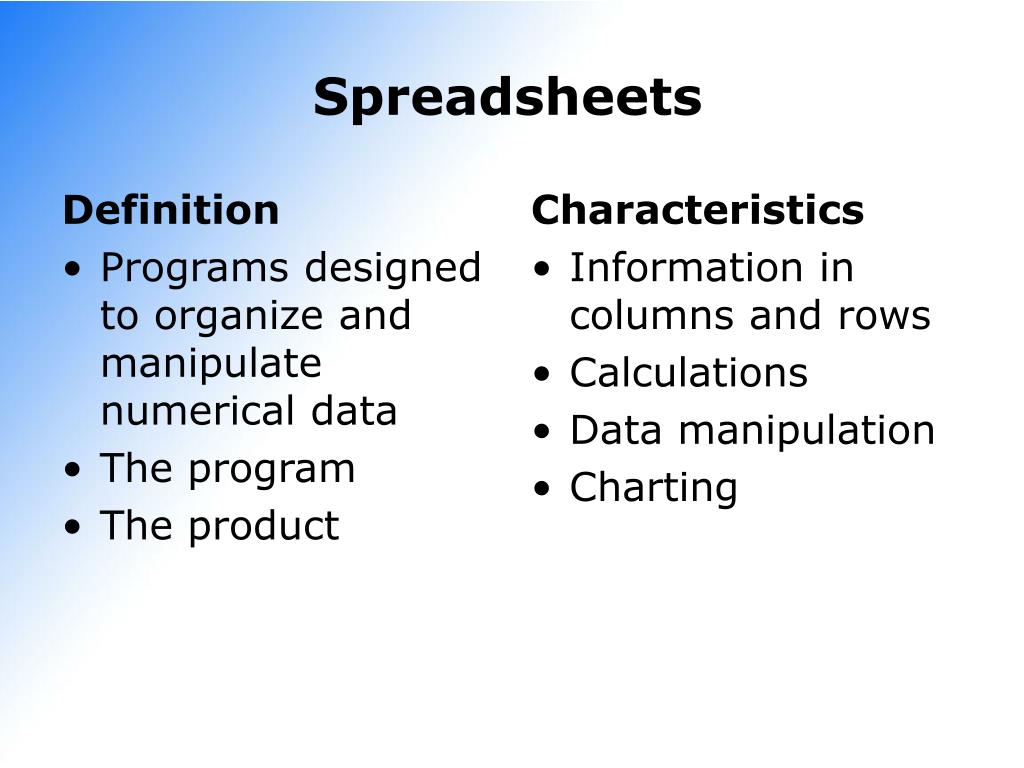 Spreadsheets

Definition
• Programs designed to organize and manipulate numerical data
• The program
• The product

Characteristics
• Information in columns and rows
• Calculations
• Data manipulation
• Charting